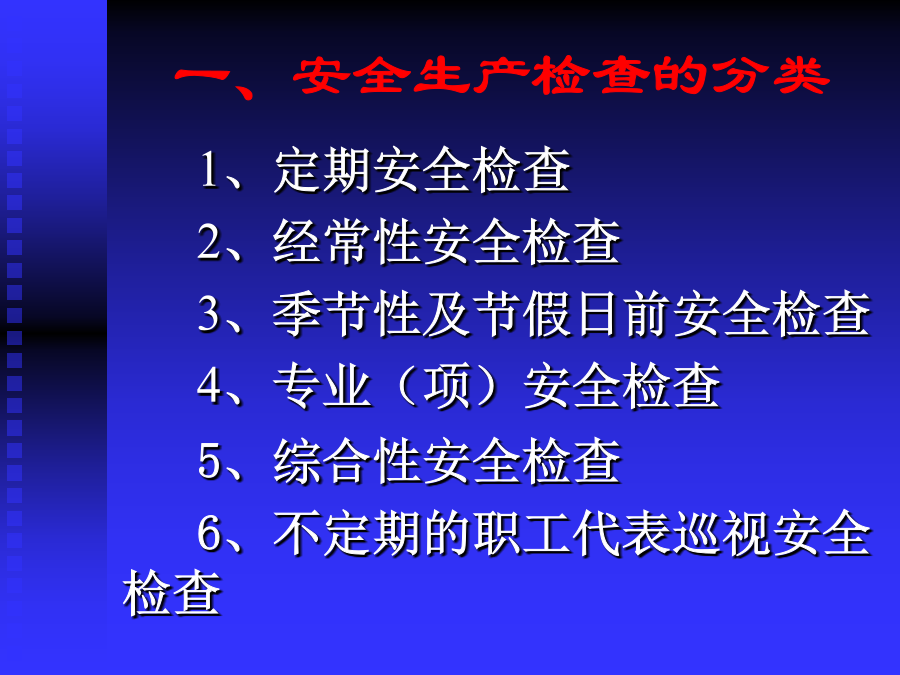 一、安全生产检查的分类

1、定期安全检查

2、经常性安全检查

3、季节性及节假日前安全检查

4、专业（项）安全检查

5、综合性安全检查

6、不定期的职工代表巡视安全检查